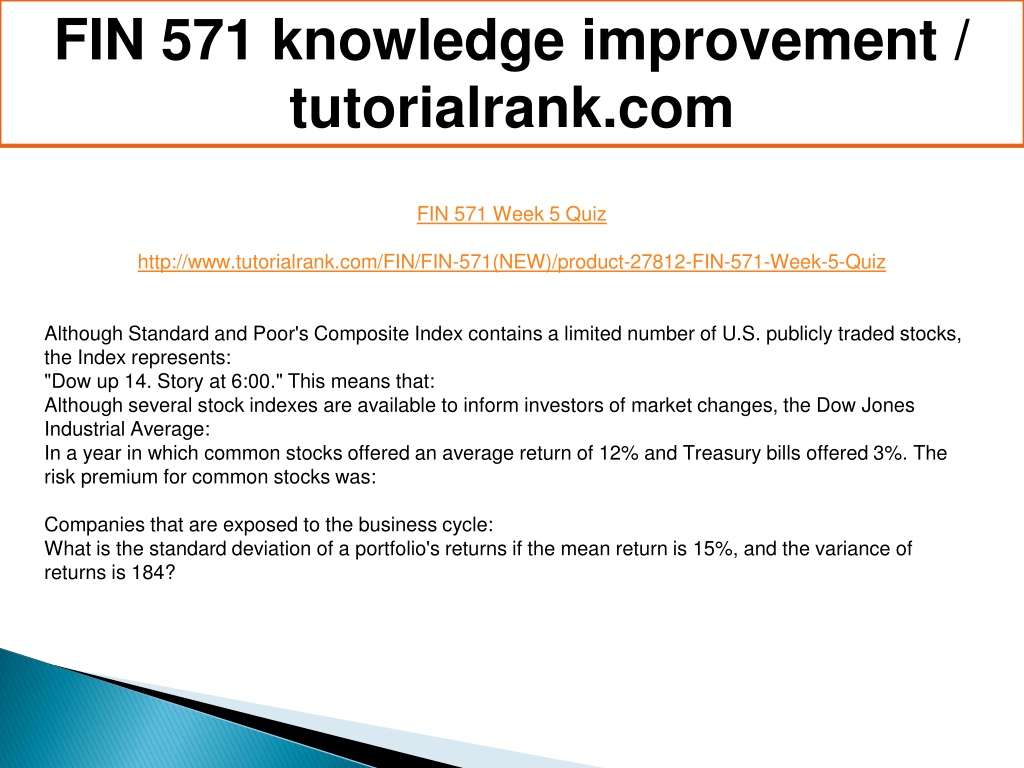 FIN 571 knowledge improvement / tutorialrank.com

FIN 571 Week 5 Quiz

http://www.tutorialrank.com/FIN/FIN-571(NEW)/product-27812-FIN-571-Week-5-Quiz

Although Standard and Poor's Composite Index contains a limited number of U.S. publicly traded stocks, the Index represents:
"Dow up 14. Story at 6:00." This means that:
Although several stock indexes are available to inform investors of market changes, the Dow Jones Industrial Average:
In a year in which common stocks offered an average return of 12% and Treasury bills offered 3%. The risk premium for common stocks was:

Companies that are exposed to the business cycle:
What is the standard deviation of a portfolio's returns if the mean return is 15%, and the variance of returns is 184?